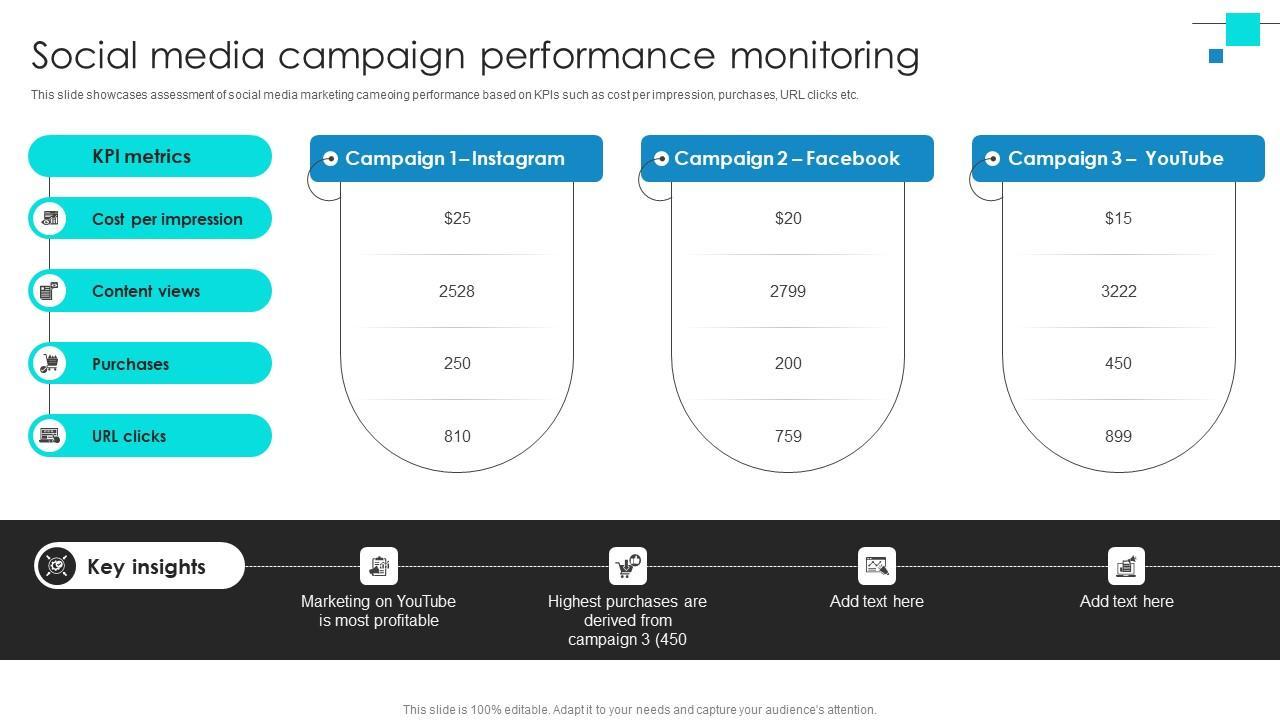 Social media campaign performance monitoring

This slide showcases assessment of social media marketing cameoing performance based on KPIs such as cost per impression, purchases, URL clicks etc.

| KPI metrics | Campaign 1 – Instagram | Campaign 2 – Facebook | Campaign 3 – YouTube |
|---|---|---|---|
| Cost per impression | $25 | $20 | $15 |
| Content views | 2528 | 2799 | 3222 |
| Purchases | 250 | 200 | 450 |
| URL clicks | 810 | 759 | 899 |

Key insights

Marketing on YouTube is most profitable

Highest purchases are derived from campaign 3 (450

Add text here

Add text here

This slide is 100% editable. Adapt it to your needs and capture your audience's attention.